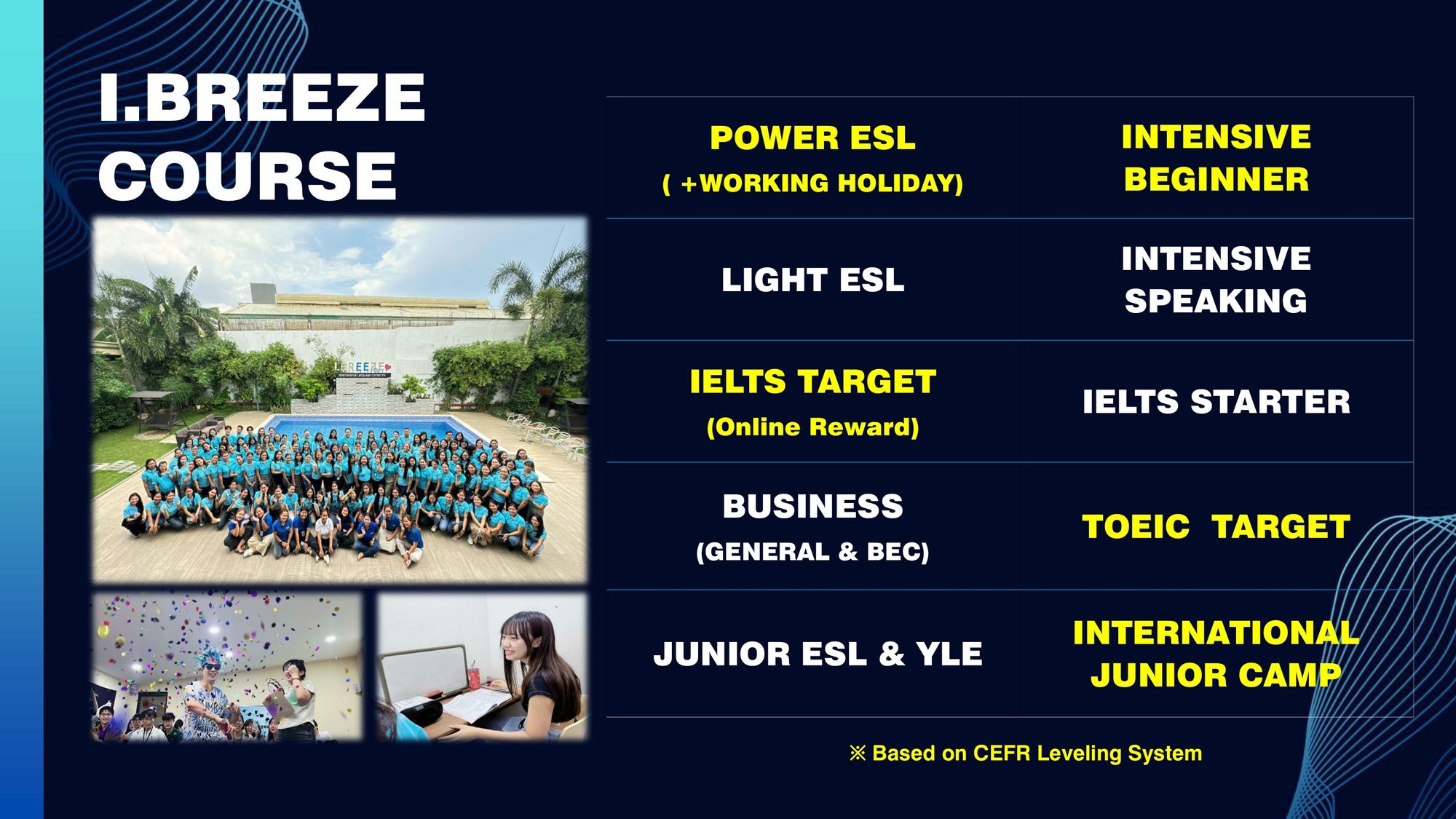 I.BREEZE COURSE

I.BREEZE
International Language Center Inc.

| POWER ESL ( +WORKING HOLIDAY) | INTENSIVE BEGINNER |
|---|---|
| LIGHT ESL | INTENSIVE SPEAKING |
| IELTS TARGET (Online Reward) | IELTS STARTER |
| BUSINESS (GENERAL & BEC) | TOEIC TARGET |
| JUNIOR ESL & YLE | INTERNATIONAL JUNIOR CAMP |

※ Based on CEFR Leveling System